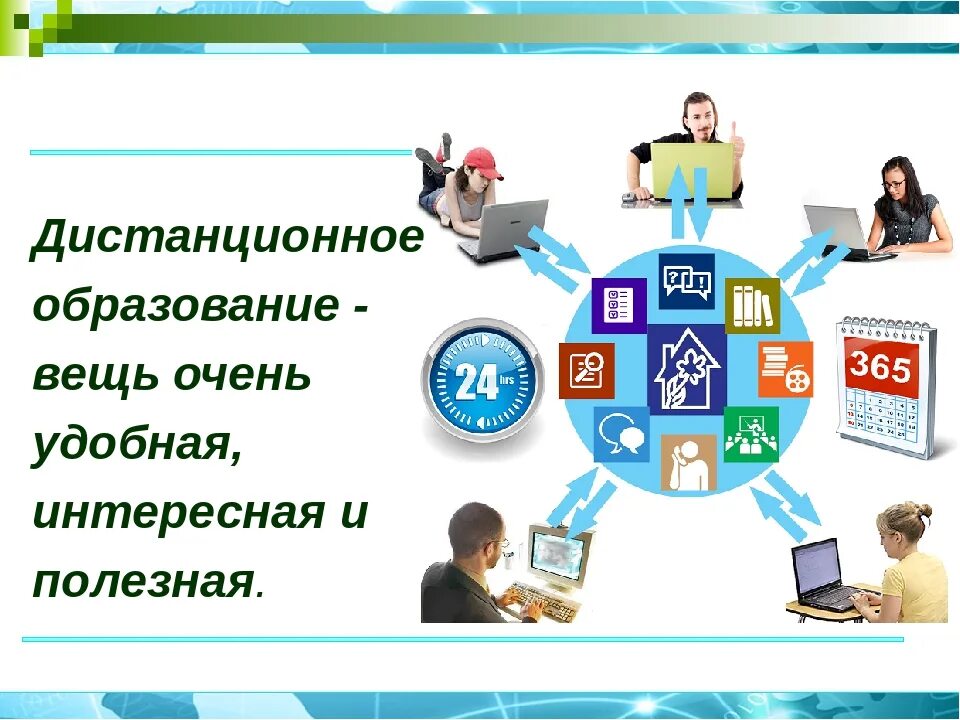 Дистанционное образование - вещь очень удобная, интересная и полезная.

24 hrs

365